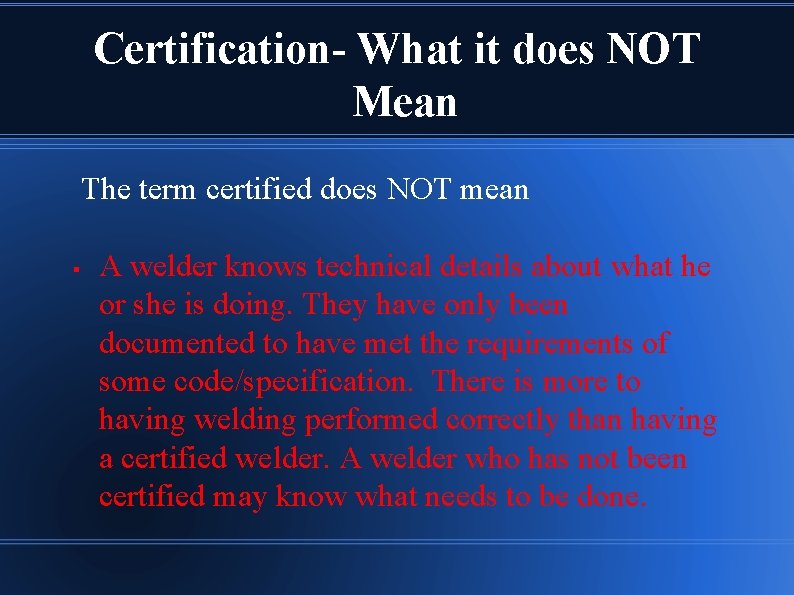 Certification- What it does NOT Mean

The term certified does NOT mean

▪ A welder knows technical details about what he or she is doing. They have only been documented to have met the requirements of some code/specification. There is more to having welding performed correctly than having a certified welder. A welder who has not been certified may know what needs to be done.